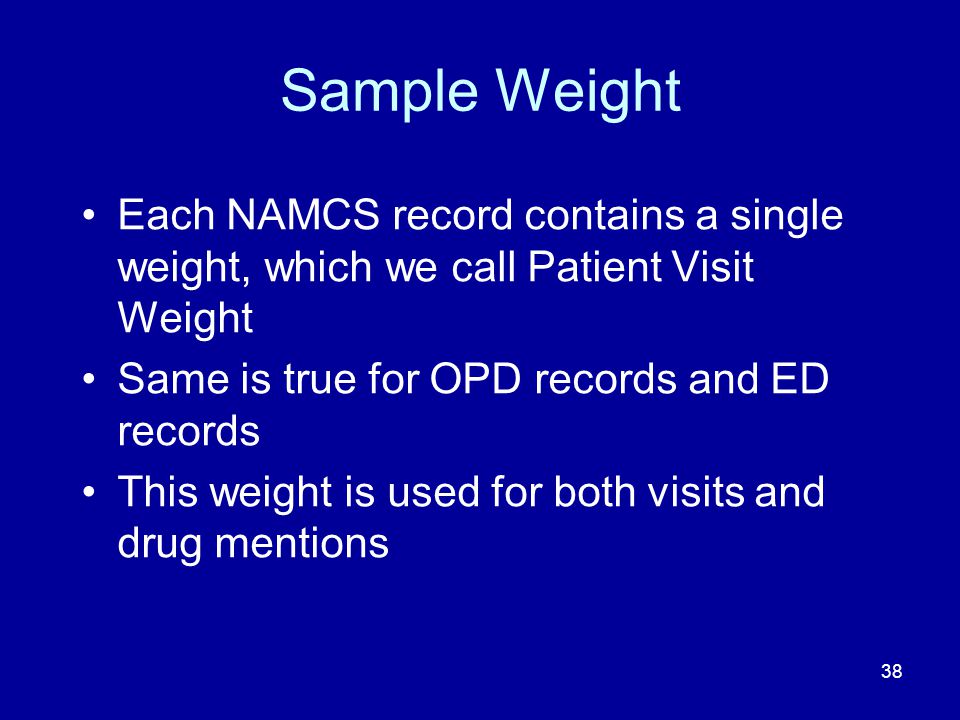 Sample Weight

• Each NAMCS record contains a single weight, which we call Patient Visit Weight
• Same is true for OPD records and ED records
• This weight is used for both visits and drug mentions

38